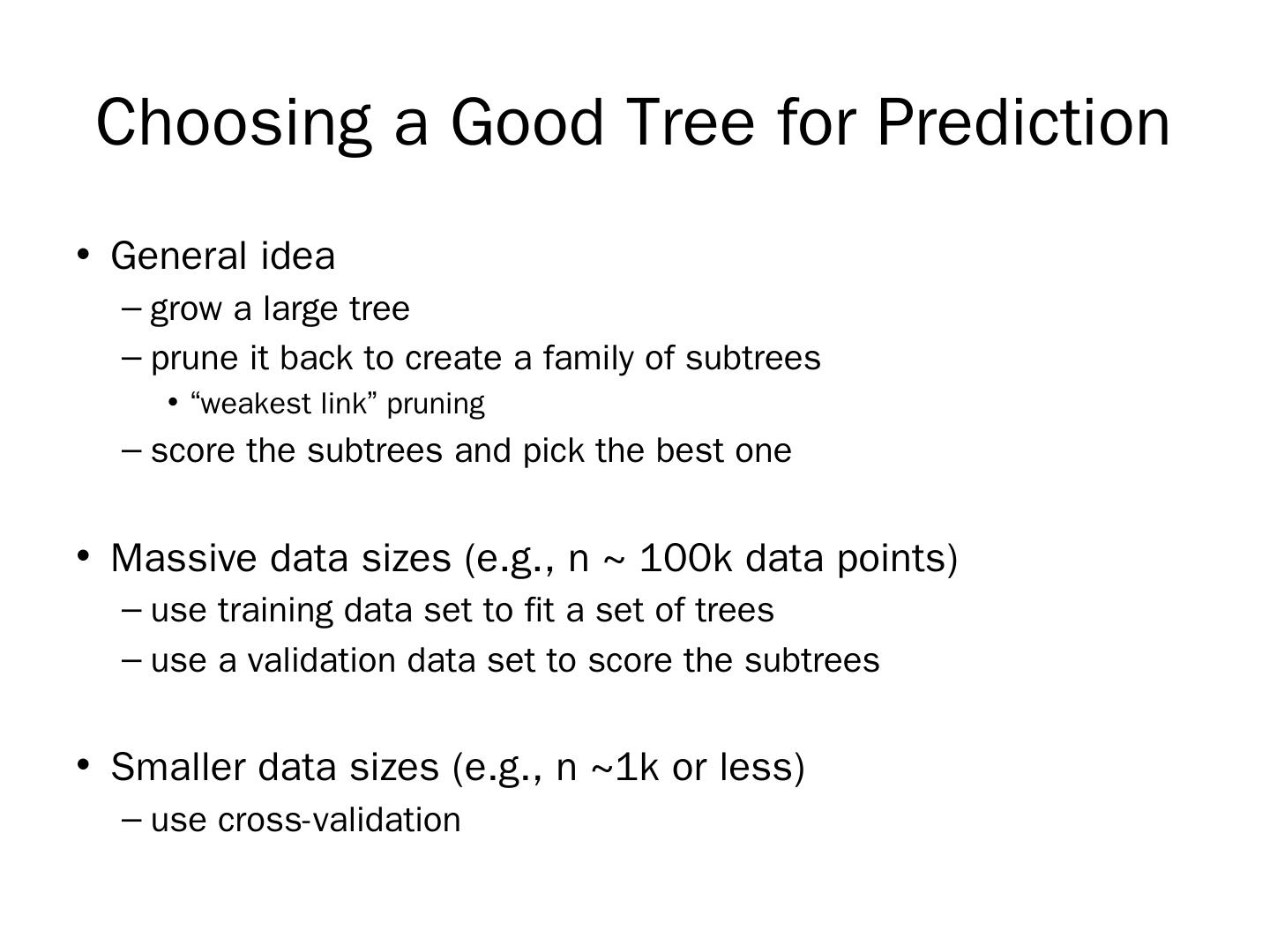 Choosing a Good Tree for Prediction

• General idea
– grow a large tree
– prune it back to create a family of subtrees
• “weakest link” pruning
– score the subtrees and pick the best one

• Massive data sizes (e.g., n ~ 100k data points)
– use training data set to fit a set of trees
– use a validation data set to score the subtrees

• Smaller data sizes (e.g., n ~1k or less)
– use cross-validation